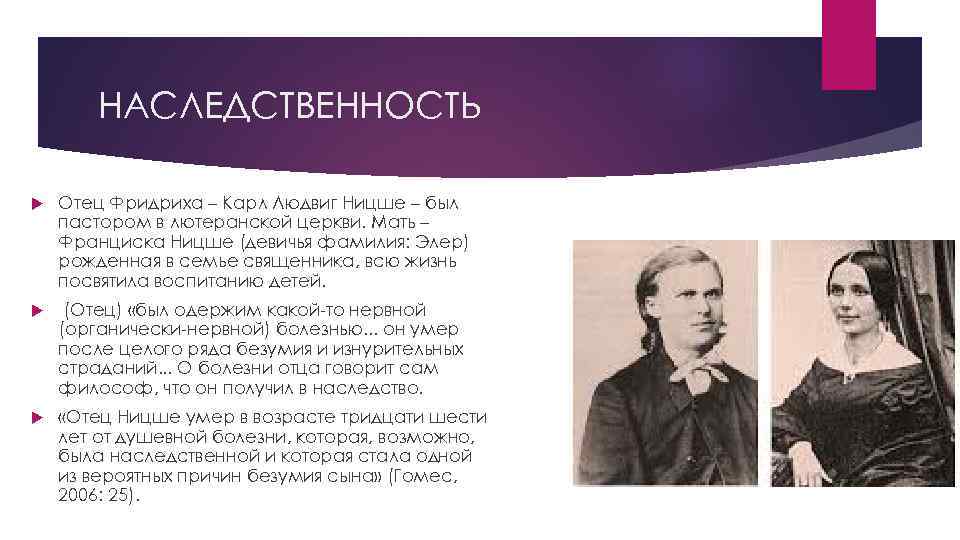 НАСЛЕДСТВЕННОСТЬ

Отец Фридриха – Карл Людвиг Ницше – был пастором в лютеранской церкви. Мать – Франциска Ницше (девичья фамилия: Элер) рожденная в семье священника, всю жизнь посвятила воспитанию детей.

(Отец) «был одержим какой-то нервной (органически-нервной) болезнью... он умер после целого ряда безумия и изнурительных страданий... О болезни отца говорит сам философ, что он получил в наследство.

«Отец Ницше умер в возрасте тридцати шести лет от душевной болезни, которая, возможно, была наследственной и которая стала одной из вероятных причин безумия сына» (Гомес, 2006: 25).